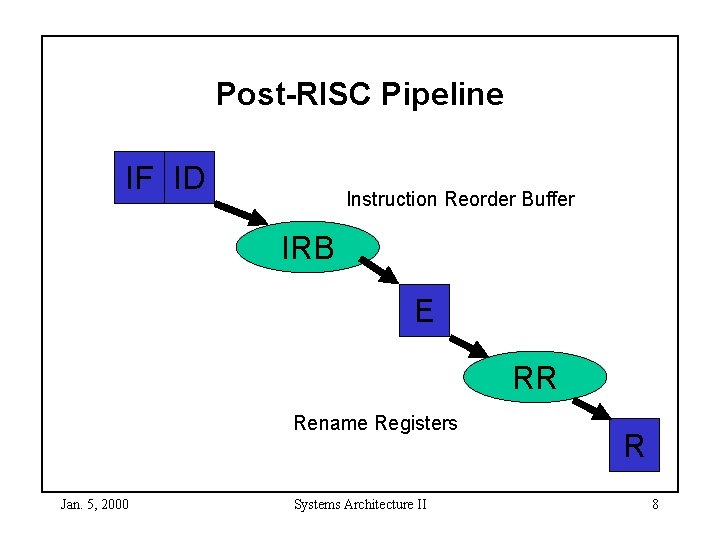 Post-RISC Pipeline

IF ID

Instruction Reorder Buffer

IRB

E

RR

Rename Registers

R

Jan. 5, 2000

Systems Architecture II

8